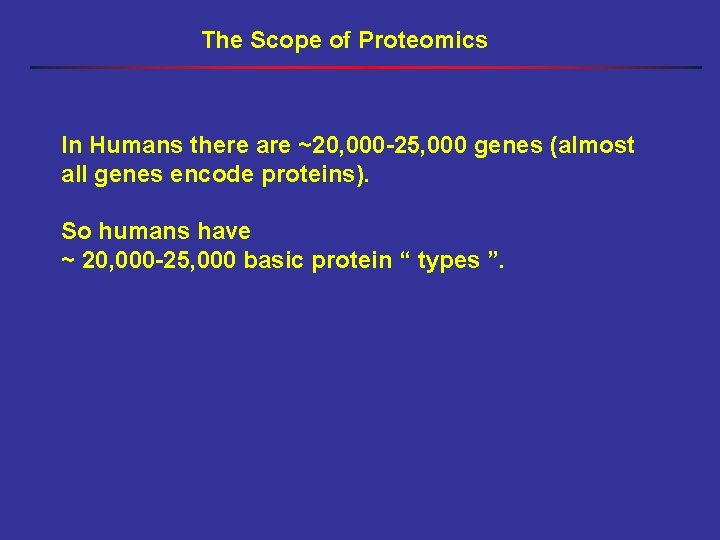 The Scope of Proteomics

In Humans there are ~20,000-25,000 genes (almost all genes encode proteins).

So humans have
~ 20,000-25,000 basic protein “ types ”.